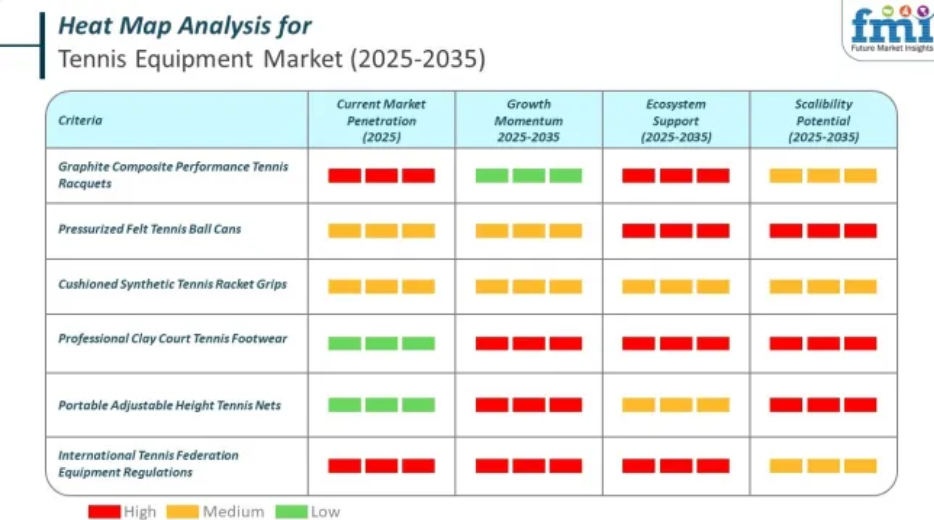 Heat Map Analysis for
Tennis Equipment Market (2025-2035)

fmi
Future Market Insights

| Criteria | Current Market Penetration (2025) | Growth Momentum 2025-2035 | Ecosystem Support (2025-2035) | Scalibility Potential (2025-2035) |
|---|---|---|---|---|
| Graphite Composite Performance Tennis Racquets | | | | |
| Pressurized Felt Tennis Ball Cans | | | | |
| Cushioned Synthetic Tennis Racket Grips | | | | |
| Professional Clay Court Tennis Footwear | | | | |
| Portable Adjustable Height Tennis Nets | | | | |
| International Tennis Federation Equipment Regulations | | | | |

High Medium Low